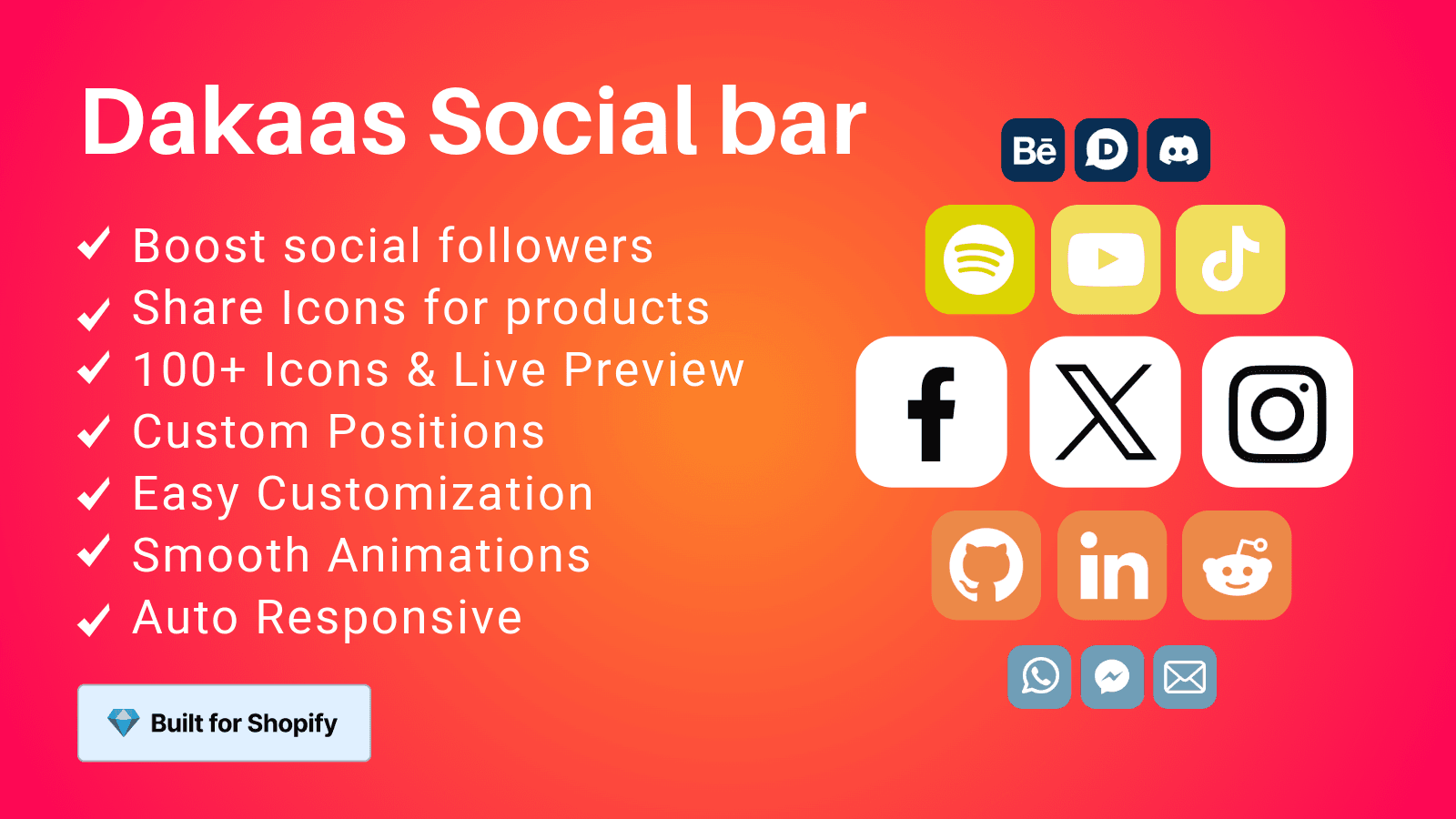 Dakaas Social bar

✓ Boost social followers
✓ Share Icons for products
✓ 100+ Icons & Live Preview
✓ Custom Positions
✓ Easy Customization
✓ Smooth Animations
✓ Auto Responsive

Built for Shopify

Bē

in